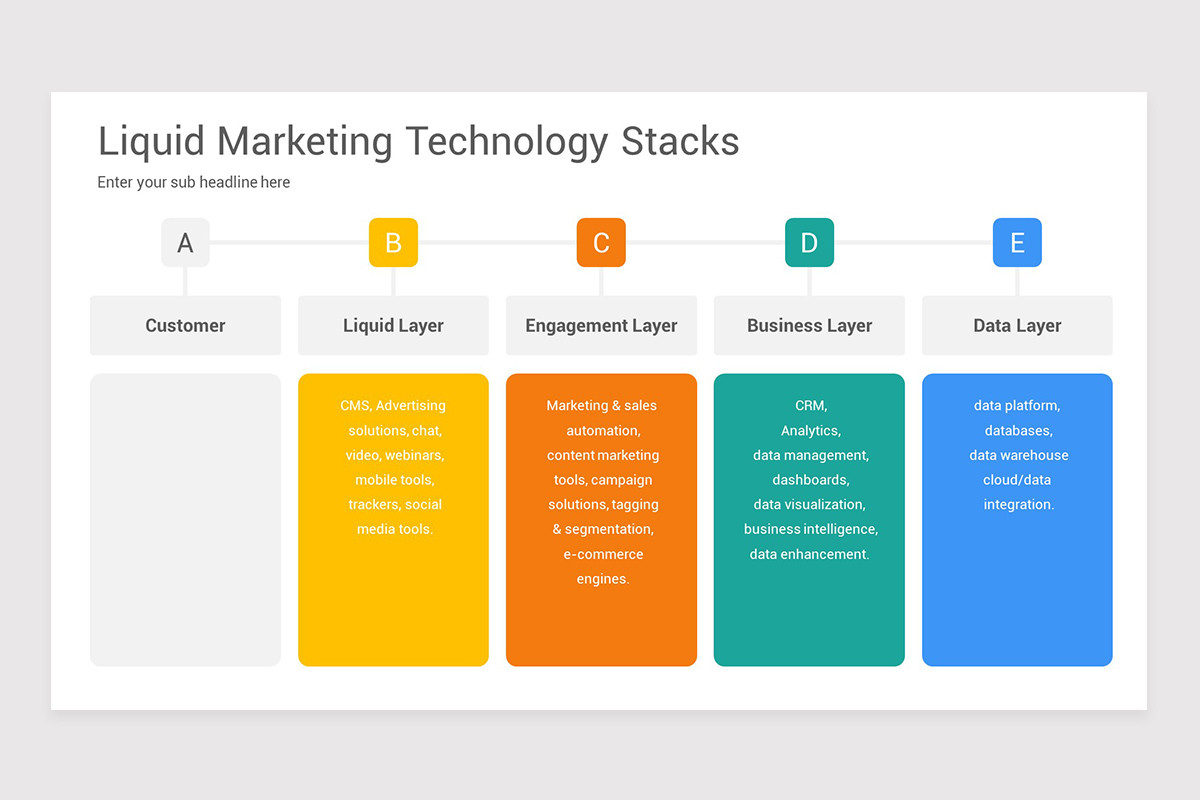 Liquid Marketing Technology Stacks

Enter your sub headline here

A

Customer

B

Liquid Layer

CMS, Advertising solutions, chat, video, webinars, mobile tools, trackers, social media tools.

C

Engagement Layer

Marketing & sales automation, content marketing tools, campaign solutions, tagging & segmentation, e-commerce engines.

D

Business Layer

CRM, Analytics, data management, dashboards, data visualization, business intelligence, data enhancement.

E

Data Layer

data platform, databases, data warehouse cloud/data integration.